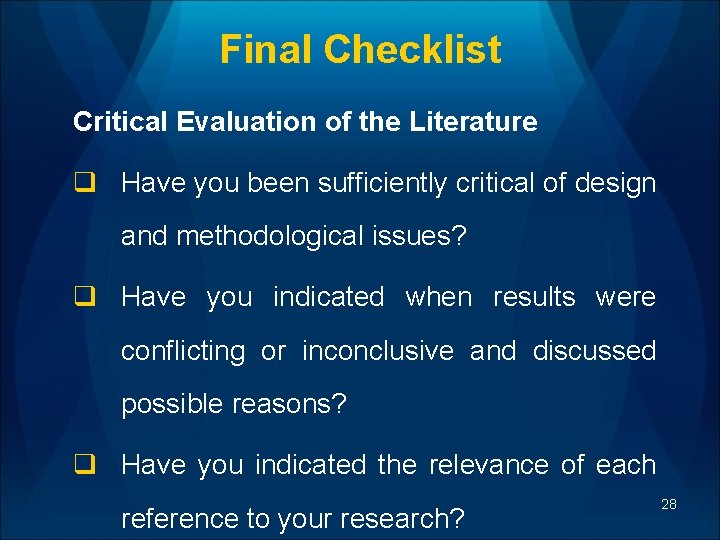 Final Checklist

Critical Evaluation of the Literature

❑ Have you been sufficiently critical of design and methodological issues?

❑ Have you indicated when results were conflicting or inconclusive and discussed possible reasons?

❑ Have you indicated the relevance of each reference to your research?

28